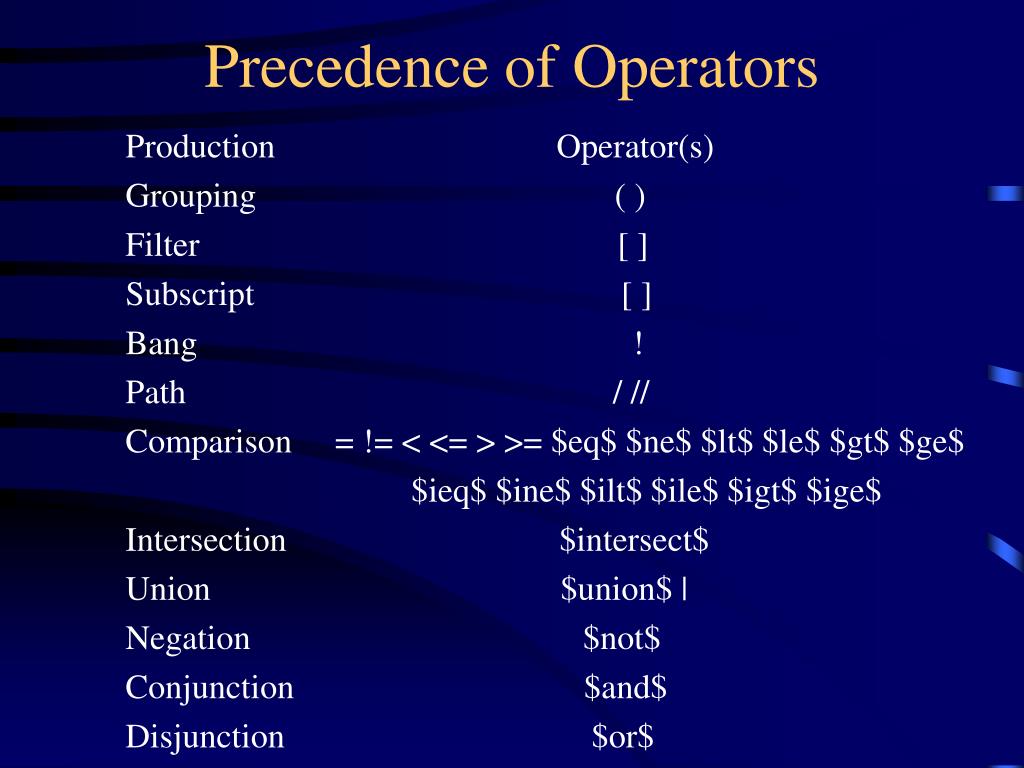 Precedence of Operators

| Production | Operator(s) |
|---|---|
| Grouping | ( ) |
| Filter | [ ] |
| Subscript | [ ] |
| Bang | ! |
| Path | / // |
| Comparison | = != < <= > >= \$eq\$ \$ne\$ \$lt\$ \$le\$ \$gt\$ \$ge\$ \$ieq\$ \$ine\$ \$ilt\$ \$ile\$ \$igt\$ \$ige\$ |
| Intersection | \$intersect\$ |
| Union | \$union\$ \| |
| Negation | \$not\$ |
| Conjunction | \$and\$ |
| Disjunction | \$or\$ |